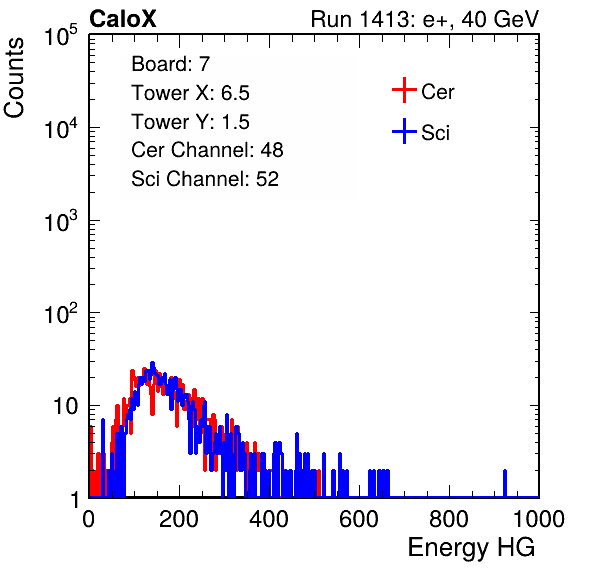 CaloX

Run 1413: e+, 40 GeV

Counts

$10^5$

$10^4$

$10^3$

$10^2$

10

1

Board: 7
Tower X: 6.5
Tower Y: 1.5
Cer Channel: 48
Sci Channel: 52

Cer

Sci

0

200

400

600

800

1000

Energy HG